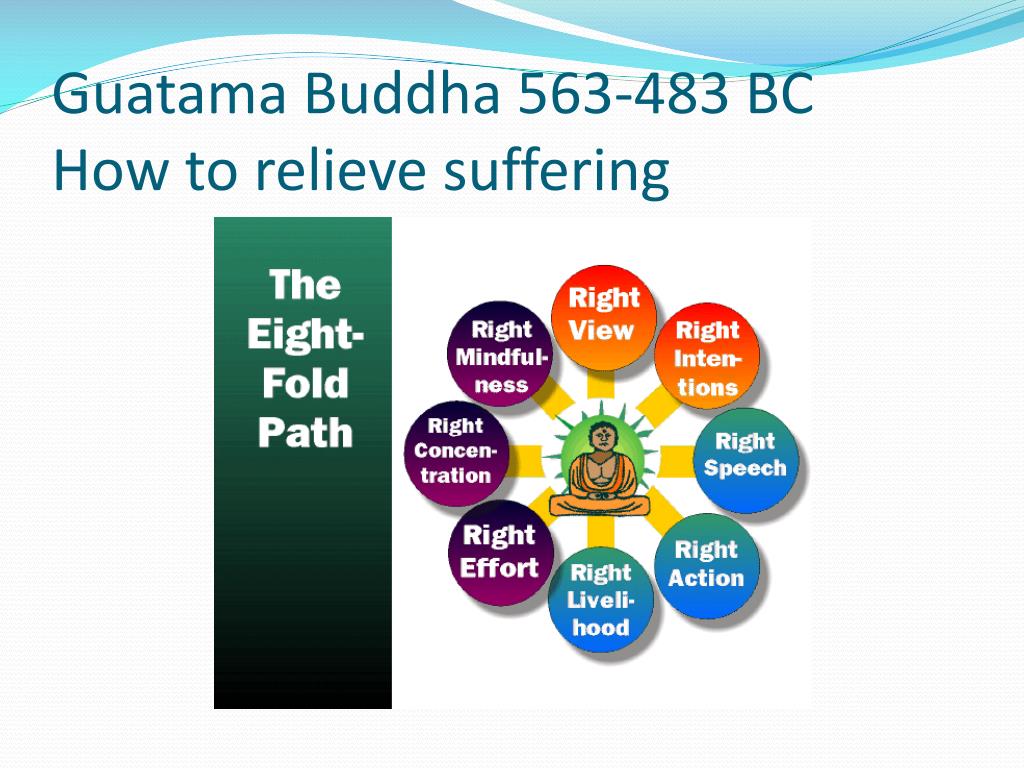 Guatama Buddha 563-483 BC
How to relieve suffering

The Eight-Fold Path

Right View

Right Intentions

Right Speech

Right Action

Right Livelihood

Right Effort

Right Concentration

Right Mindfulness